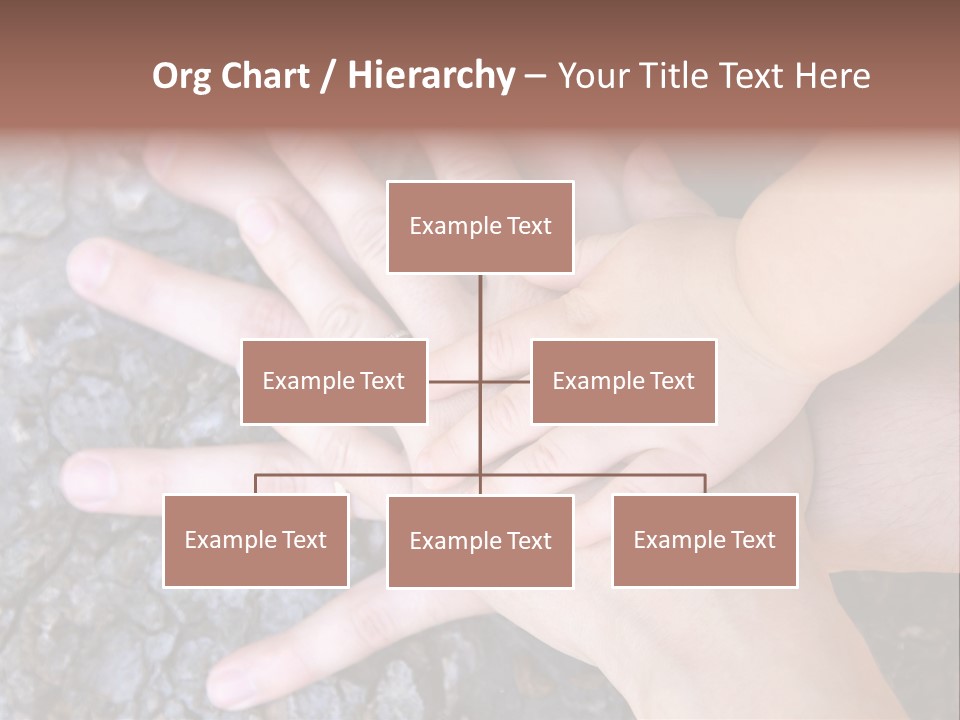 Org Chart / Hierarchy – Your Title Text Here

Example Text

Example Text

Example Text

Example Text

Example Text

Example Text